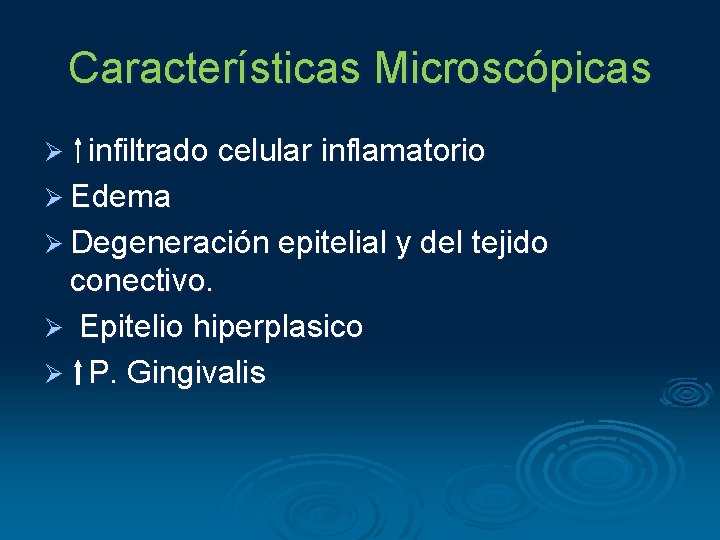 Características Microscópicas

➢ ↑infiltrado celular inflamatorio
➢ Edema
➢ Degeneración epitelial y del tejido conectivo.
➢ Epitelio hiperplasico
➢ ↑P. Gingivalis